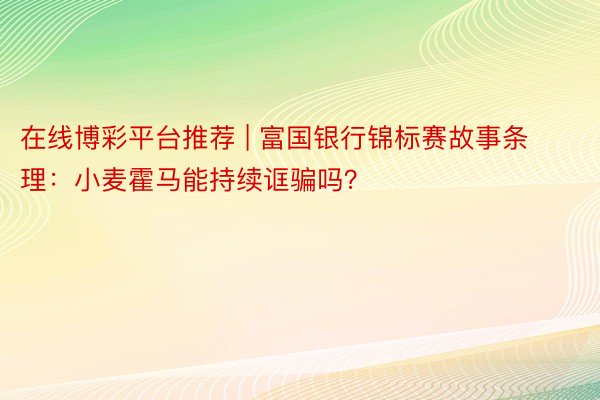 在线博彩平台推荐 | 富国银行锦标赛故事条理：小麦霍马能持续诓骗吗?